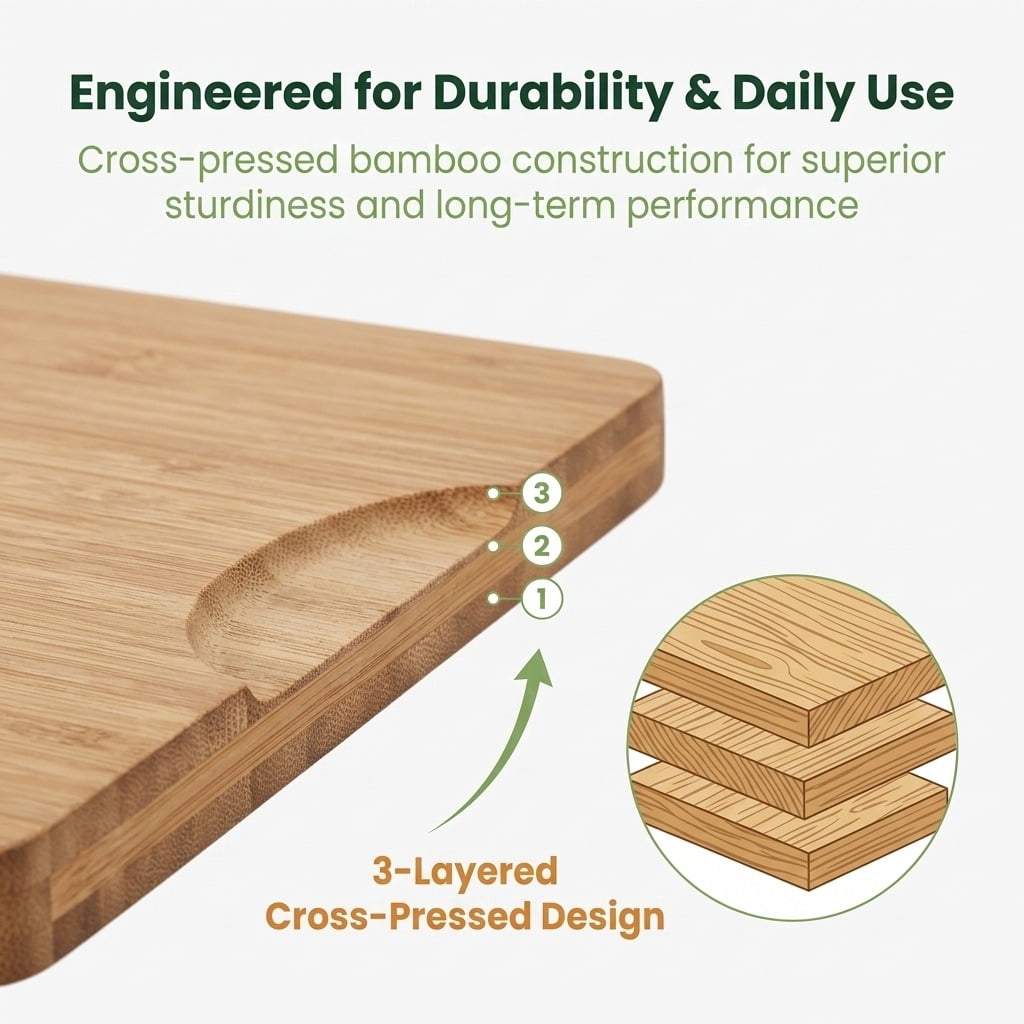 Engineered for Durability & Daily Use

Cross-pressed bamboo construction for superior sturdiness and long-term performance

3

2

1

3-Layered Cross-Pressed Design